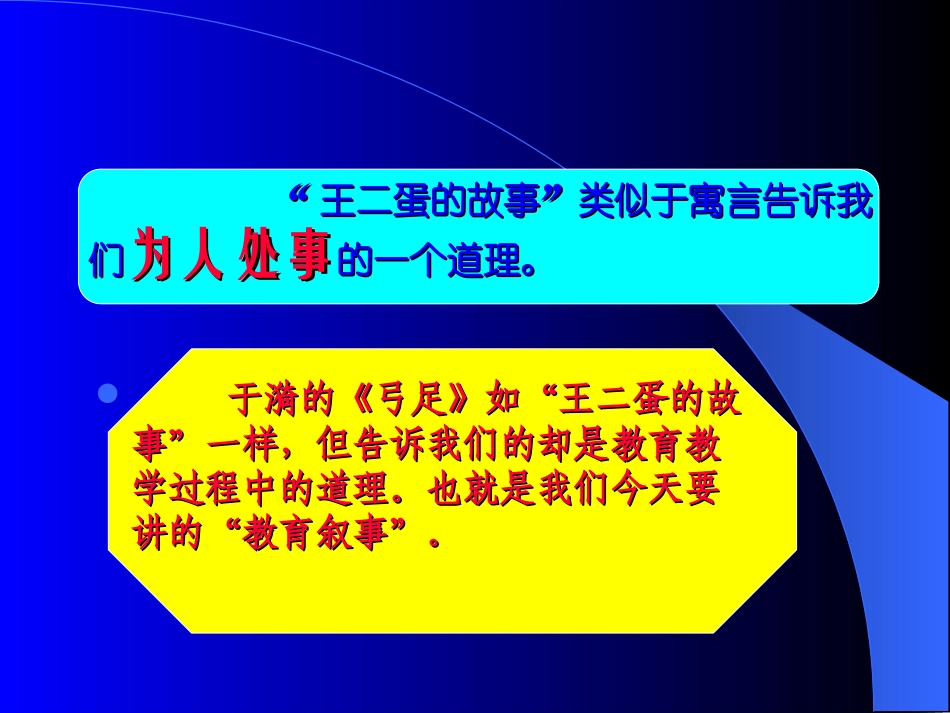 “王二蛋的故事”类似于寓言告诉我们为人处事的一个道理。

于漪的《弓足》如“王二蛋的故事”一样，但告诉我们的却是教育教学过程中的道理。也就是我们今天要讲的“教育叙事”。